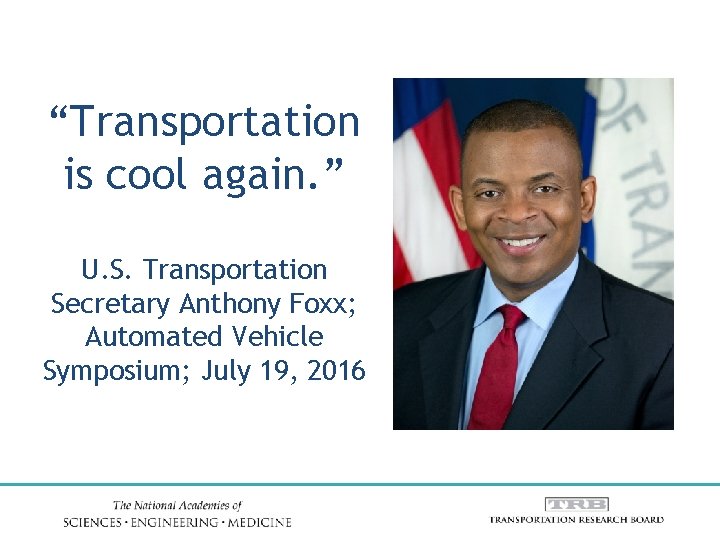 “Transportation is cool again.”

U.S. Transportation Secretary Anthony Foxx; Automated Vehicle Symposium; July 19, 2016

OF TRAN

The National Academies of
SCIENCES · ENGINEERING · MEDICINE

TRB
TRANSPORTATION RESEARCH BOARD